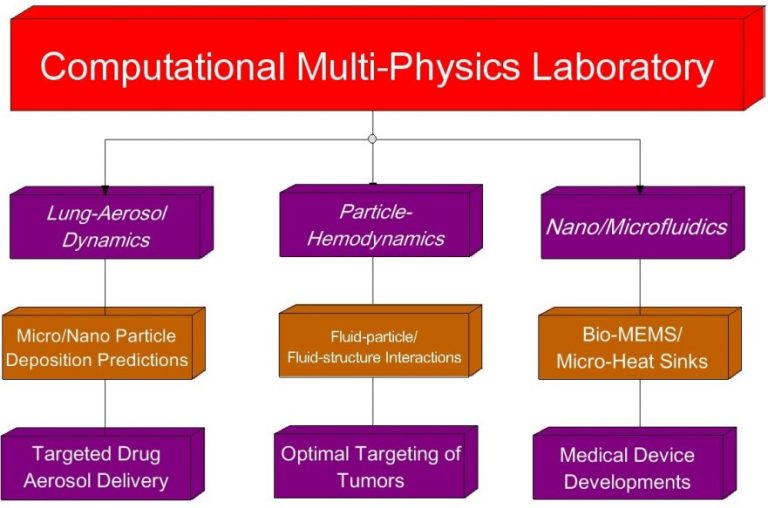 Computational Multi-Physics Laboratory

Lung-Aerosol Dynamics

Micro/Nano Particle Deposition Predictions

Targeted Drug Aerosol Delivery

Particle-Hemodynamics

Fluid-particle/ Fluid-structure Interactions

Optimal Targeting of Tumors

Nano/Microfluidics

Bio-MEMS/ Micro-Heat Sinks

Medical Device Developments